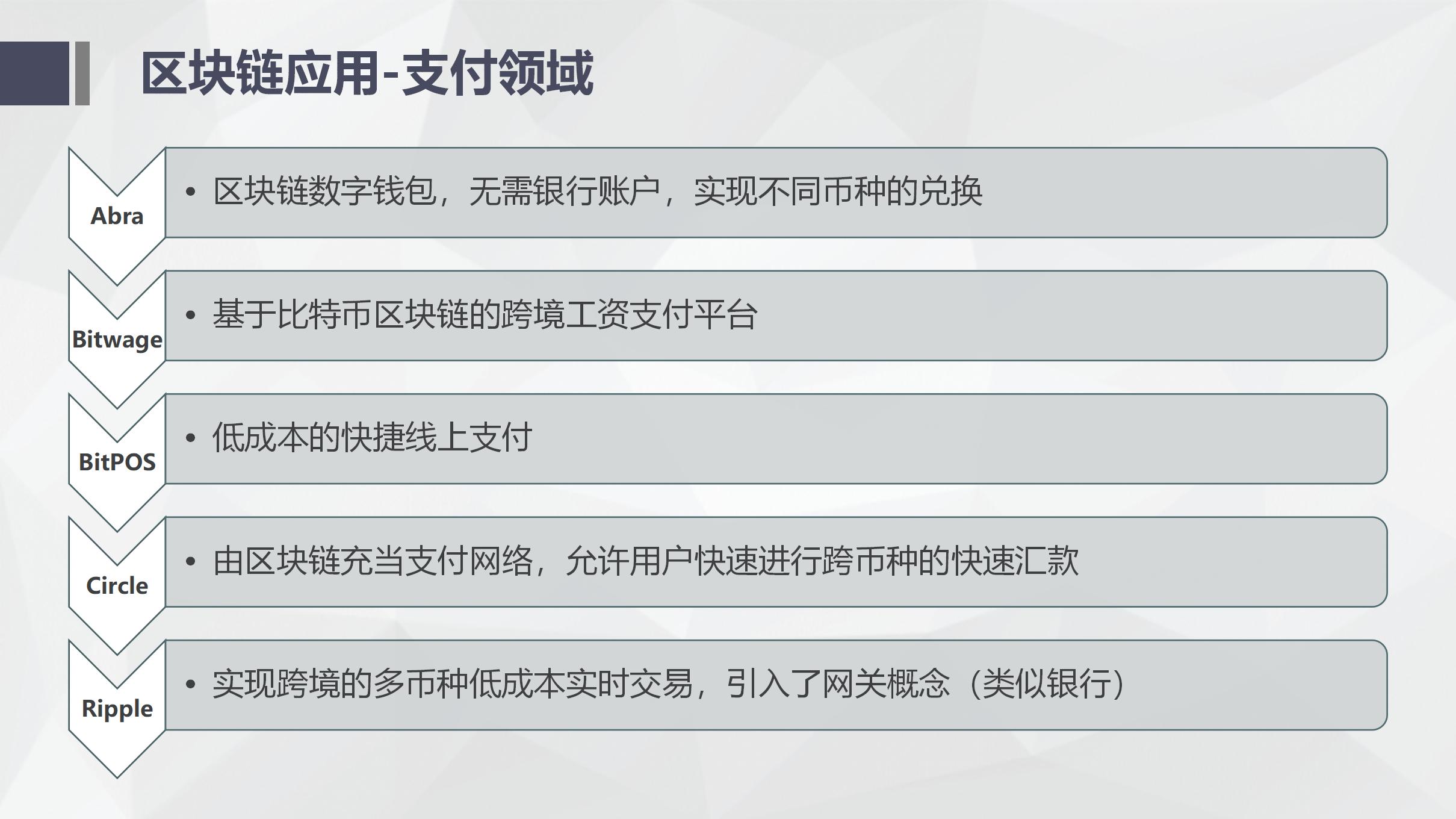 区块链应用-支付领域

Abra

• 区块链数字钱包，无需银行账户，实现不同币种的兑换

Bitwage

• 基于比特币区块链的跨境工资支付平台

BitPOS

• 低成本的快捷线上支付

Circle

• 由区块链充当支付网络，允许用户快速进行跨币种的快速汇款

Ripple

• 实现跨境的多币种低成本实时交易，引入了网关概念（类似银行）